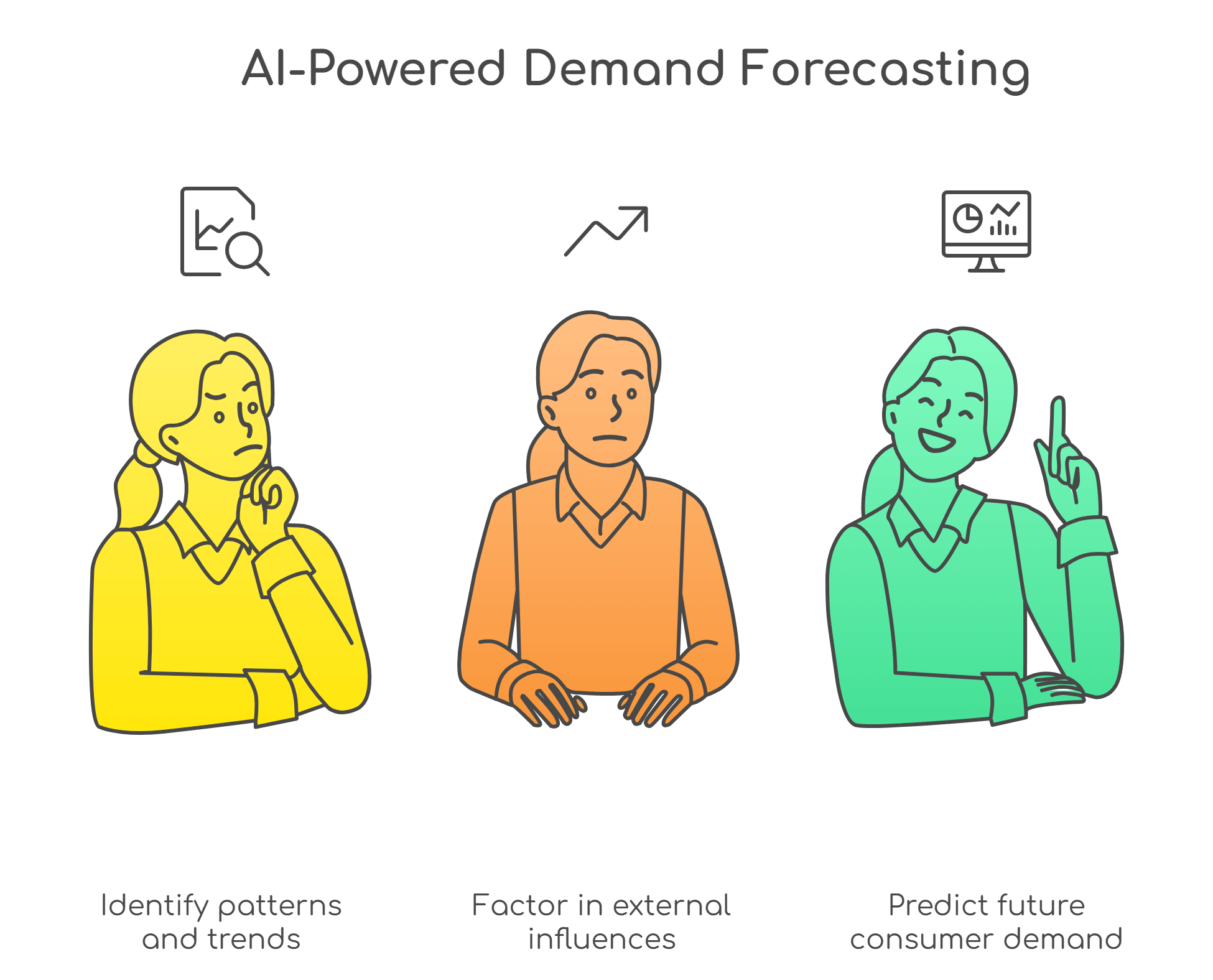 AI-Powered Demand Forecasting

Identify patterns and trends

Factor in external influences

Predict future consumer demand